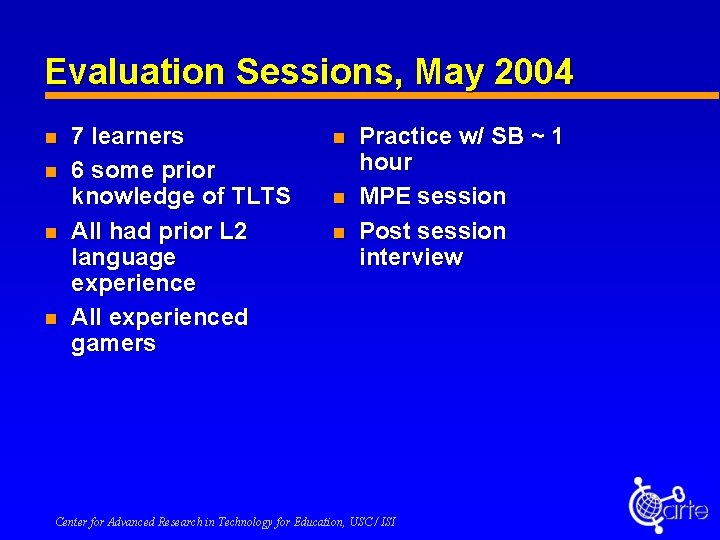 Evaluation Sessions, May 2004

- 7 learners
- 6 some prior knowledge of TLTS
- All had prior L2 language experience
- All experienced gamers

- Practice w/ SB ~ 1 hour
- MPE session
- Post session interview

Center for Advanced Research in Technology for Education, USC / ISI

carte